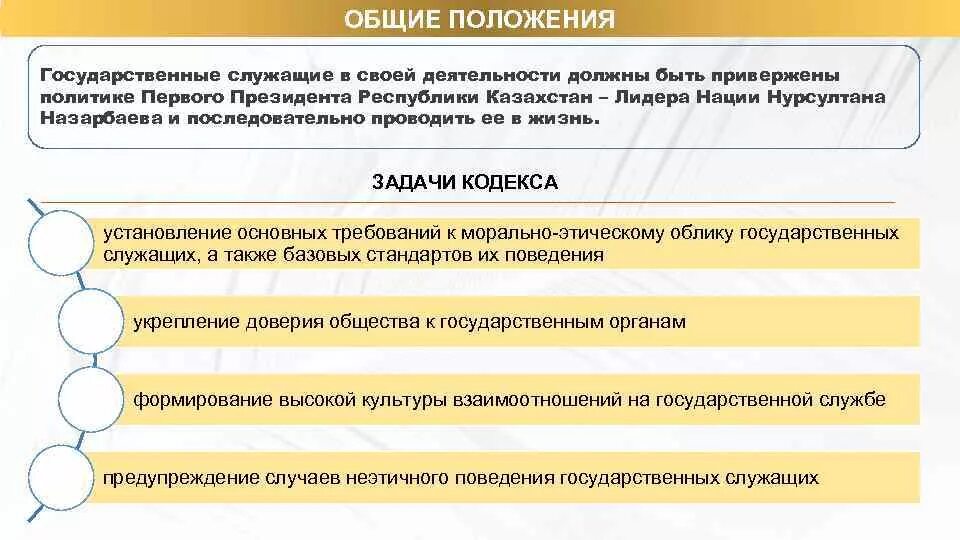 ОБЩИЕ ПОЛОЖЕНИЯ

Государственные служащие в своей деятельности должны быть привержены политике Первого Президента Республики Казахстан – Лидера Нации Нурсултана Назарбаева и последовательно проводить ее в жизнь.

ЗАДАЧИ КОДЕКСА

установление основных требований к морально-этическому облику государственных служащих, а также базовых стандартов их поведения

укрепление доверия общества к государственным органам

формирование высокой культуры взаимоотношений на государственной службе

предупреждение случаев неэтичного поведения государственных служащих